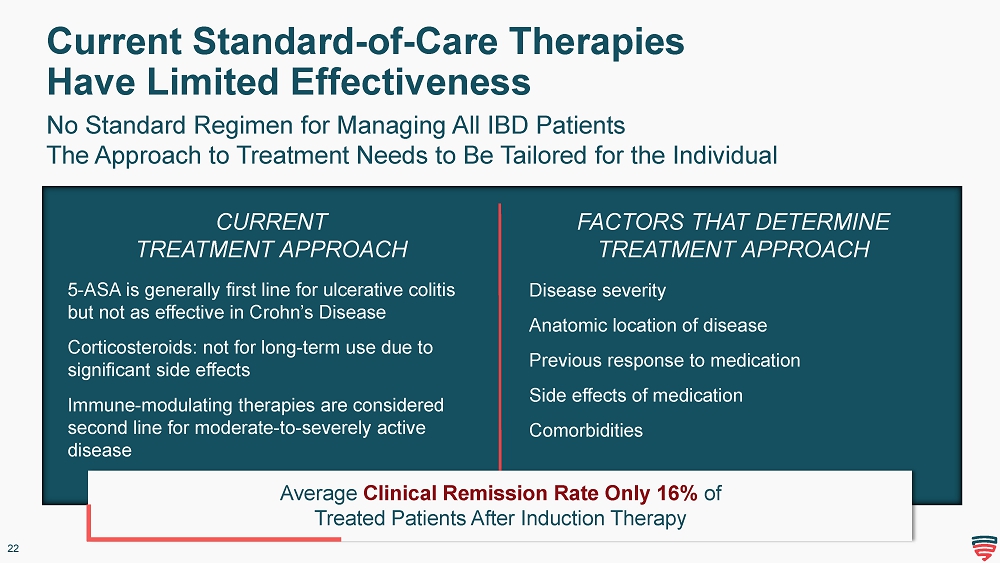 Current Standard-of-Care Therapies Have Limited Effectiveness

No Standard Regimen for Managing All IBD Patients
The Approach to Treatment Needs to Be Tailored for the Individual

CURRENT TREATMENT APPROACH

5-ASA is generally first line for ulcerative colitis but not as effective in Crohn's Disease

Corticosteroids: not for long-term use due to significant side effects

Immune-modulating therapies are considered second line for moderate-to-severely active disease

FACTORS THAT DETERMINE TREATMENT APPROACH

Disease severity

Anatomic location of disease

Previous response to medication

Side effects of medication

Comorbidities

Average Clinical Remission Rate Only 16% of Treated Patients After Induction Therapy

22